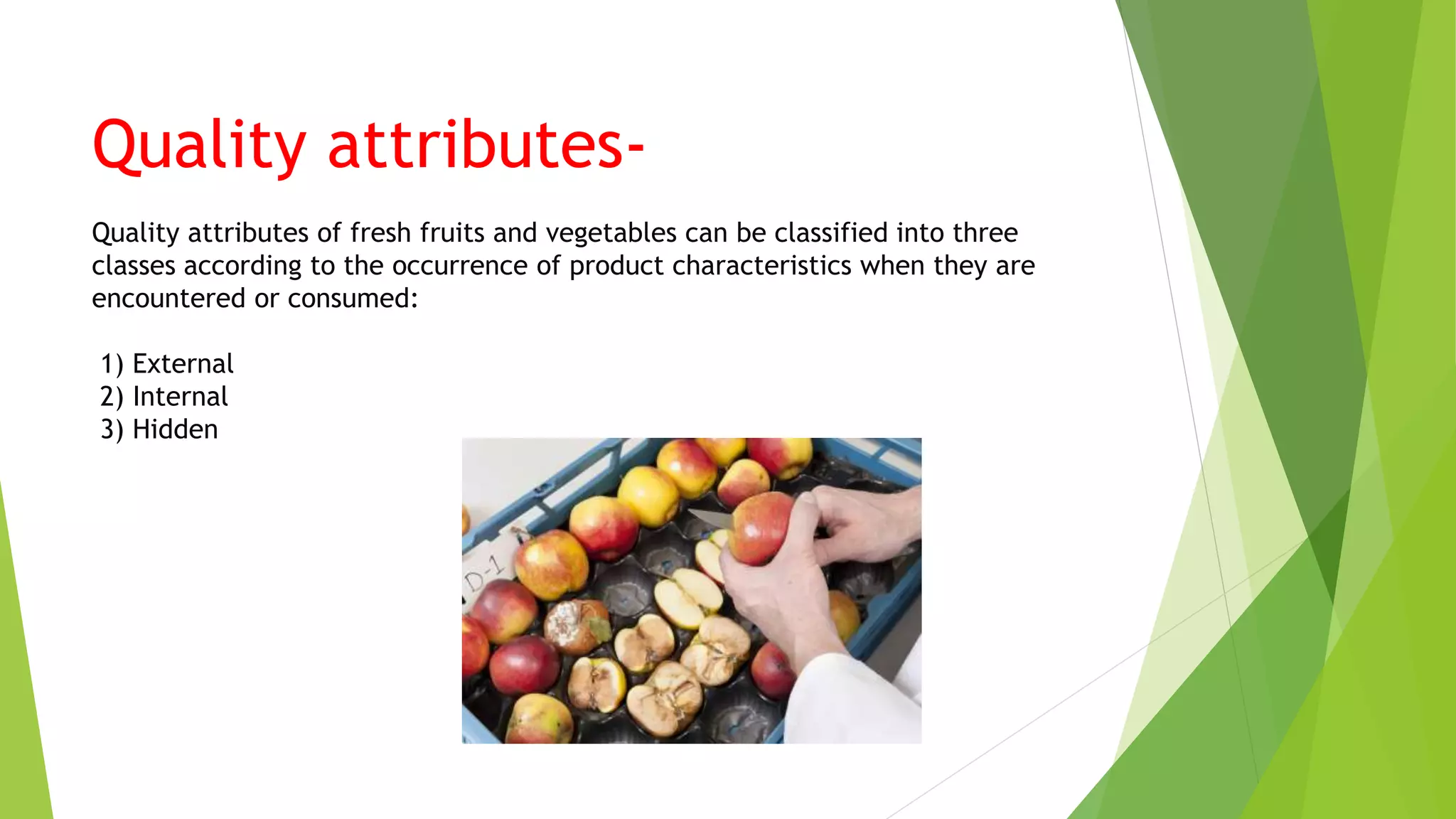 Quality attributes-

Quality attributes of fresh fruits and vegetables can be classified into three classes according to the occurrence of product characteristics when they are encountered or consumed:

1) External
2) Internal
3) Hidden

D-1